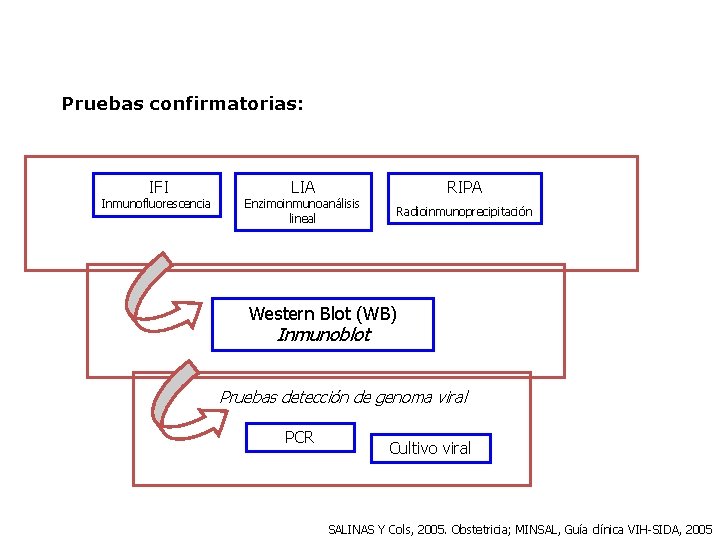 Pruebas confirmatorias:

IFI
Inmunofluorescencia

LIA
Enzimoinmunoanálisis lineal

RIPA
Radioinmunoprecipitación

Western Blot (WB)
Inmunoblot

Pruebas detección de genoma viral

PCR

Cultivo viral

SALINAS Y Cols, 2005. Obstetricia; MINSAL, Guía clínica VIH-SIDA, 2005